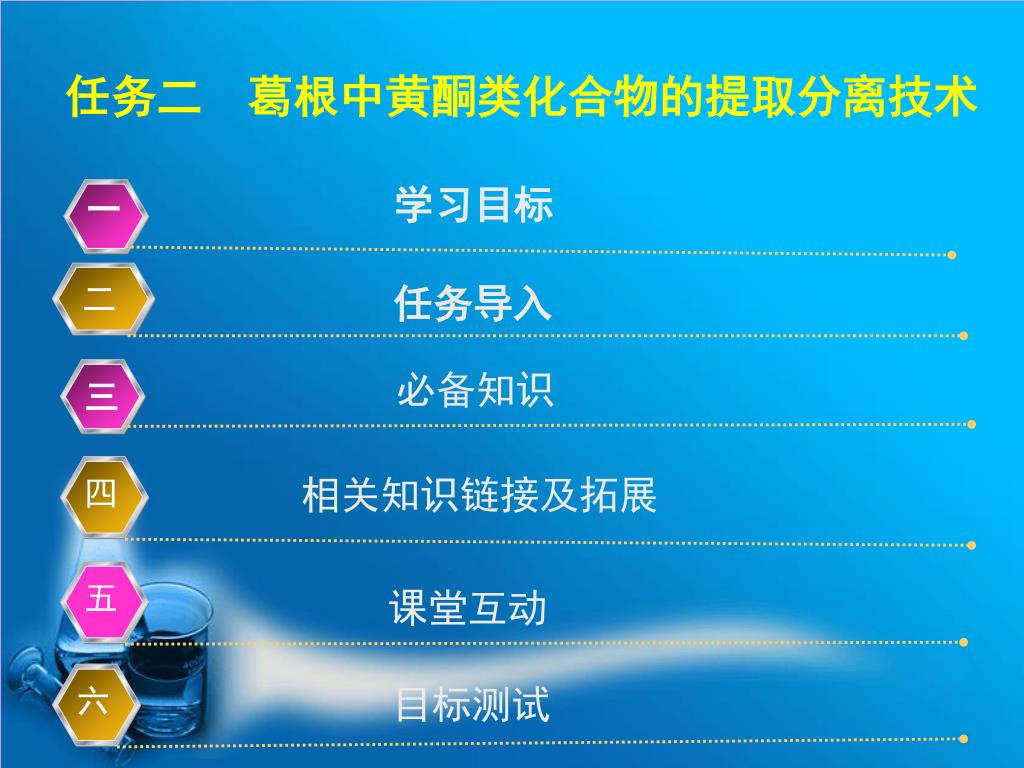 任务二　葛根中黄酮类化合物的提取分离技术

一
学习目标

二
任务导入

三
必备知识

四
相关知识链接及拓展

五
课堂互动

六
目标测试